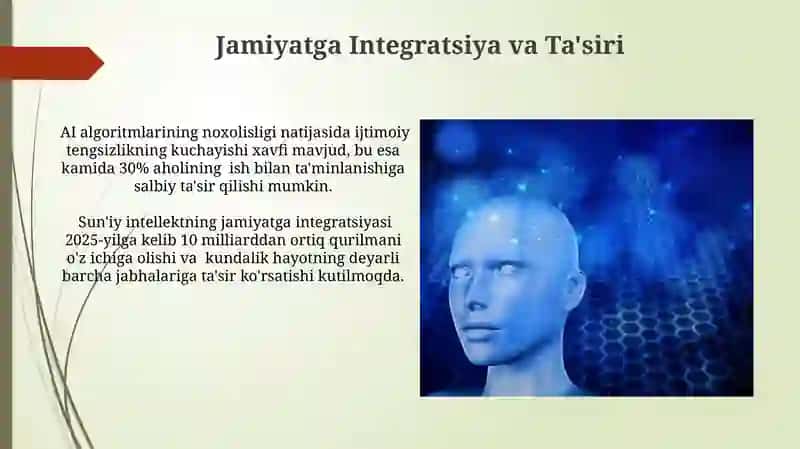 Jamiyatga Integratsiya va Ta'siri

AI algoritmlarining noxolisligi natijasida ijtimoiy tengsizlikning kuchayishi xavfi mavjud, bu esa kamida 30% aholining ish bilan ta'minlanishiga salbiy ta'sir qilishi mumkin.

Sun'iy intellektning jamiyatga integratsiyasi 2025-yilga kelib 10 milliarddan ortiq qurilmani o'z ichiga olishi va kundalik hayotning deyarli barcha jabhalariga ta'sir ko'rsatishi kutilmoqda.